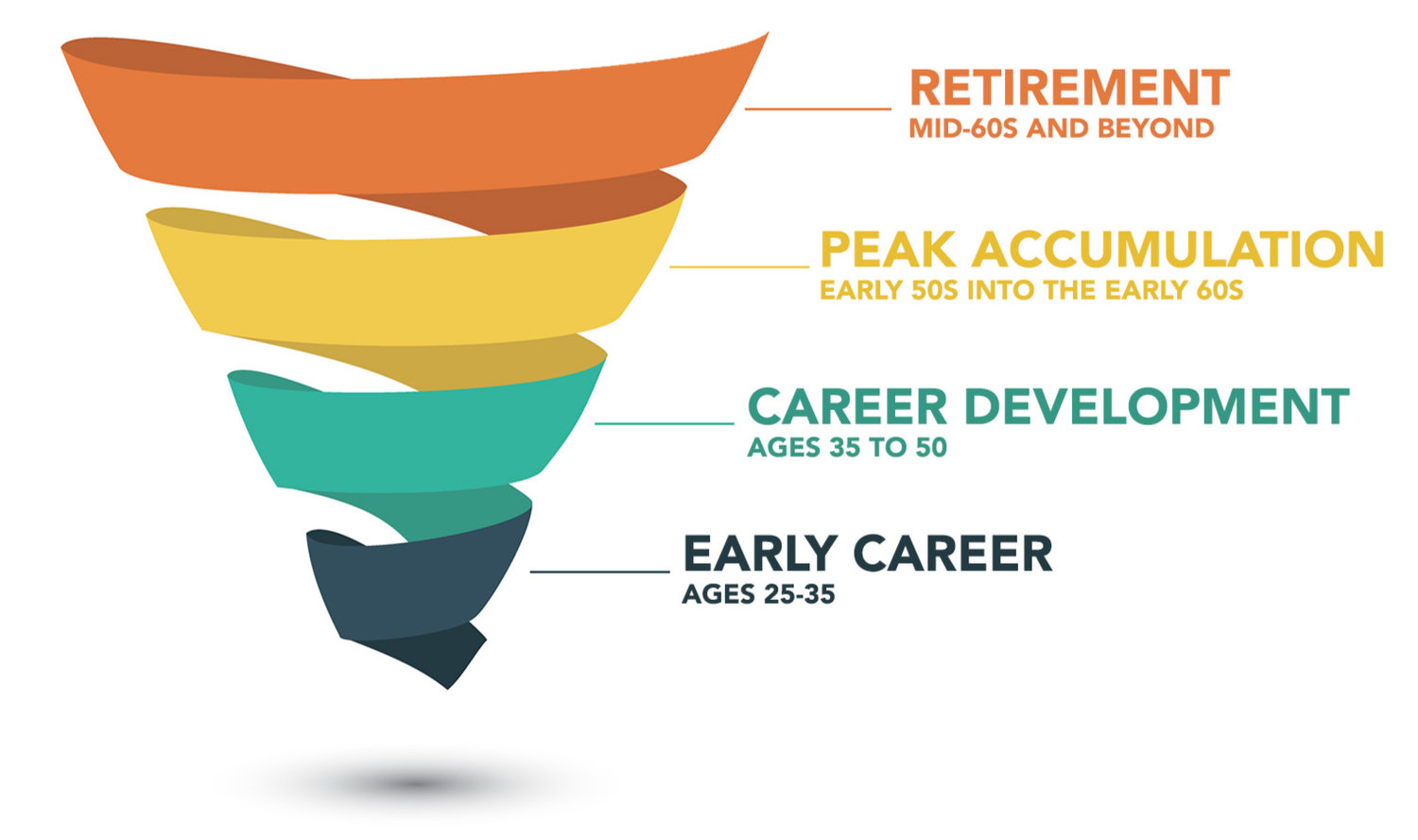 RETIREMENT
MID-60S AND BEYOND

PEAK ACCUMULATION
EARLY 50S INTO THE EARLY 60S

CAREER DEVELOPMENT
AGES 35 TO 50

EARLY CAREER
AGES 25-35